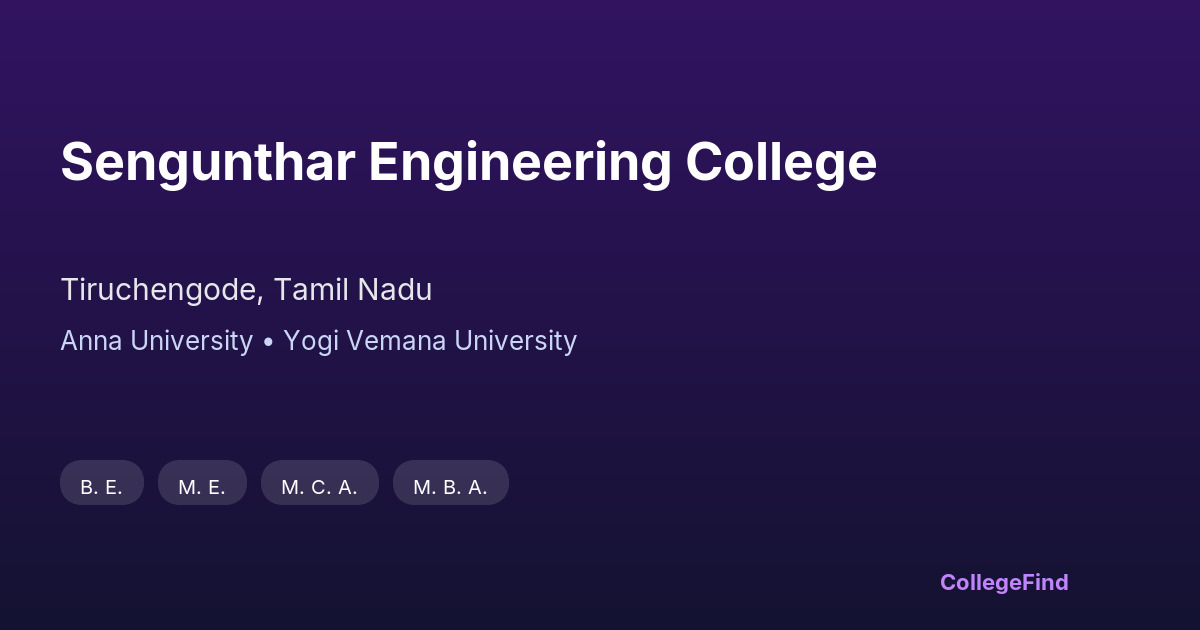 Sengunthar Engineering College

Tiruchengode, Tamil Nadu

Anna University • Yogi Vemana University

B. E.
M. E.
M. C. A.
M. B. A.

CollegeFind